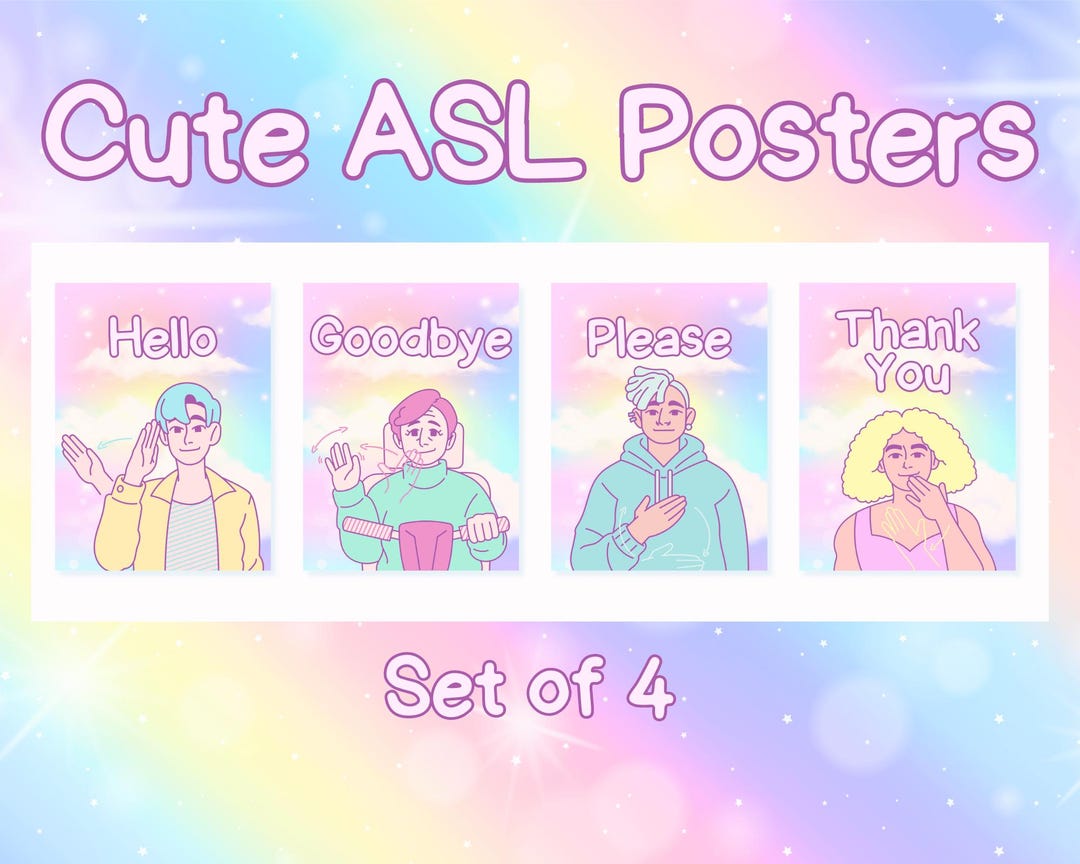 Cute ASL Posters

Hello

Goodbye

Please

Thank You

Set of 4